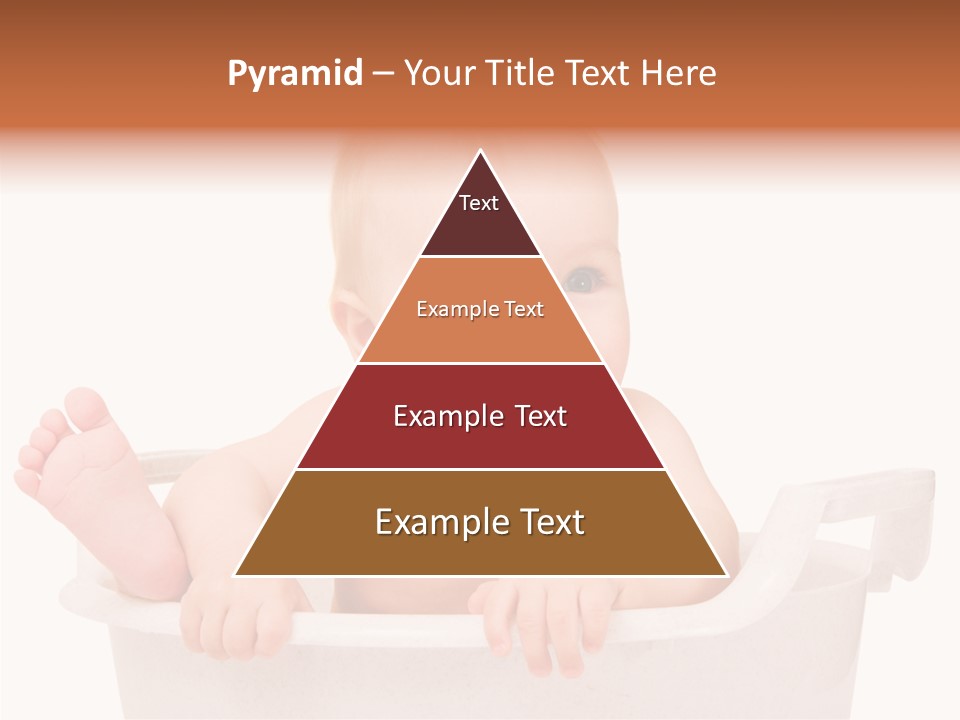 Pyramid – Your Title Text Here

Text

Example Text

Example Text

Example Text